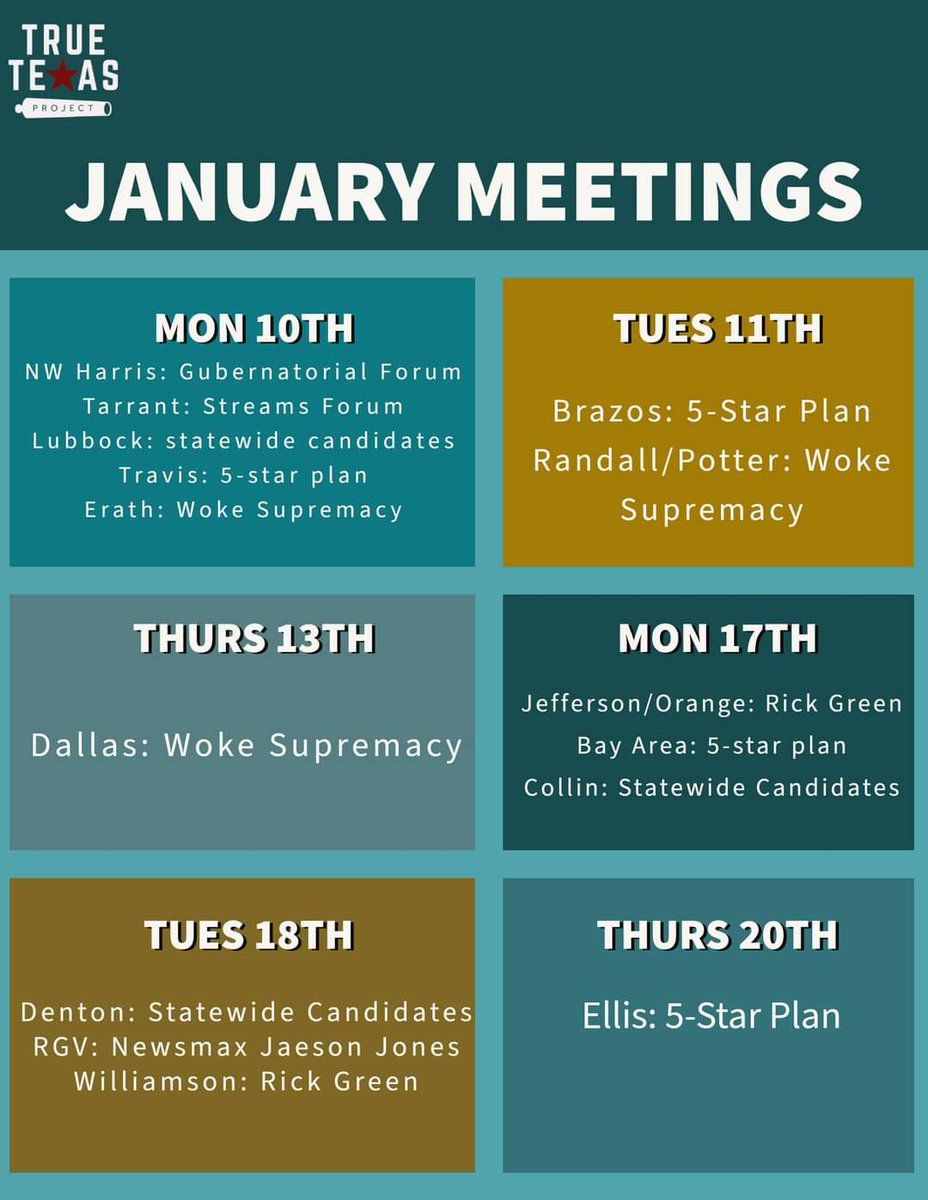 TRUE TE★AS PROJECT

JANUARY MEETINGS

MON 10TH
NW Harris: Gubernatorial Forum
Tarrant: Streams Forum
Lubbock: statewide candidates
Travis: 5-star plan
Erath: Woke Supremacy

TUES 11TH
Brazos: 5-Star Plan
Randall/Potter: Woke Supremacy

THURS 13TH
Dallas: Woke Supremacy

MON 17TH
Jefferson/Orange: Rick Green
Bay Area: 5-star plan
Collin: Statewide Candidates

TUES 18TH
Denton: Statewide Candidates
RGV: Newsmax Jaeson Jones
Williamson: Rick Green

THURS 20TH
Ellis: 5-Star Plan